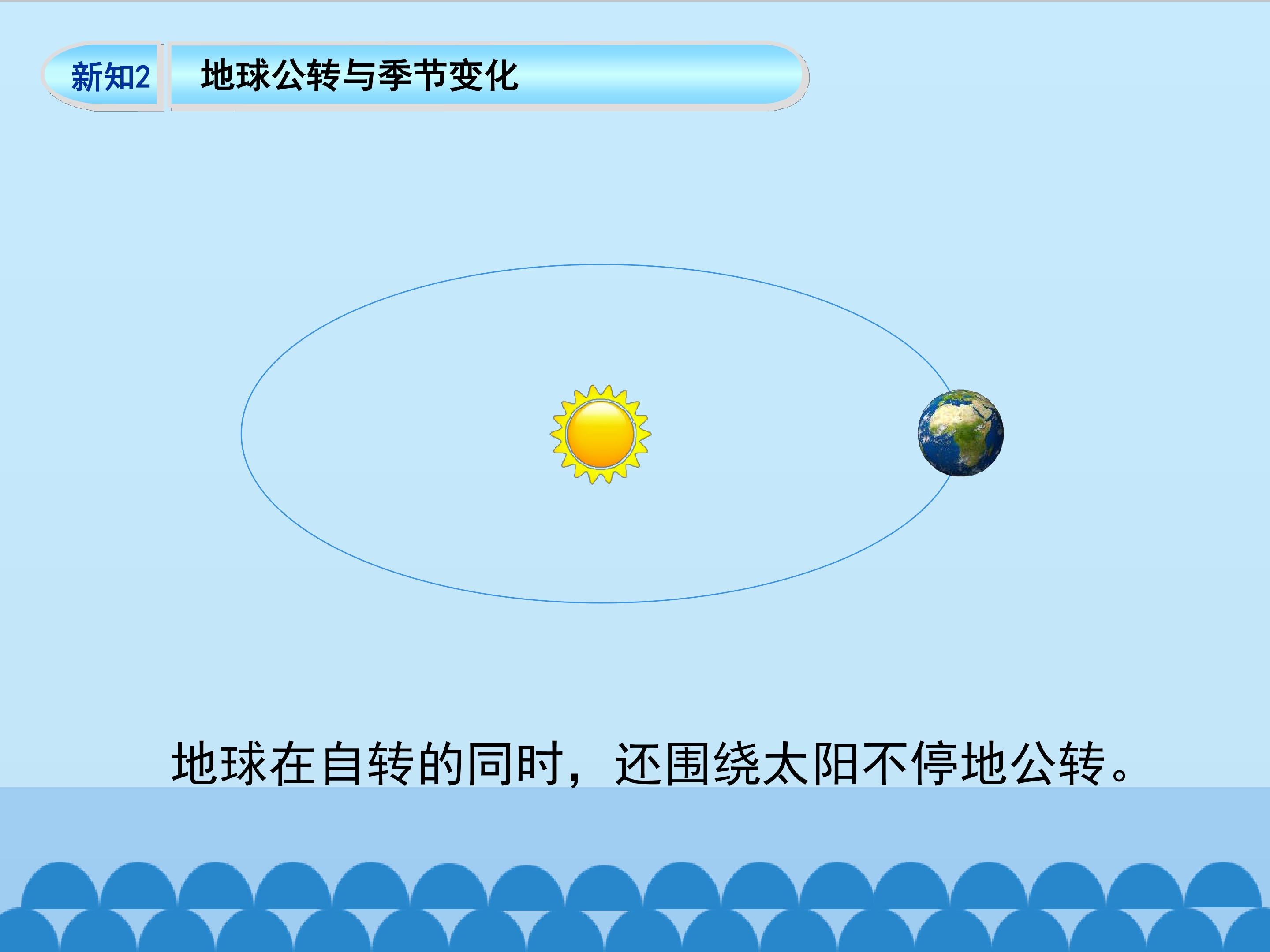 新知2 地球公转与季节变化

地球在自转的同时，还围绕太阳不停地公转。